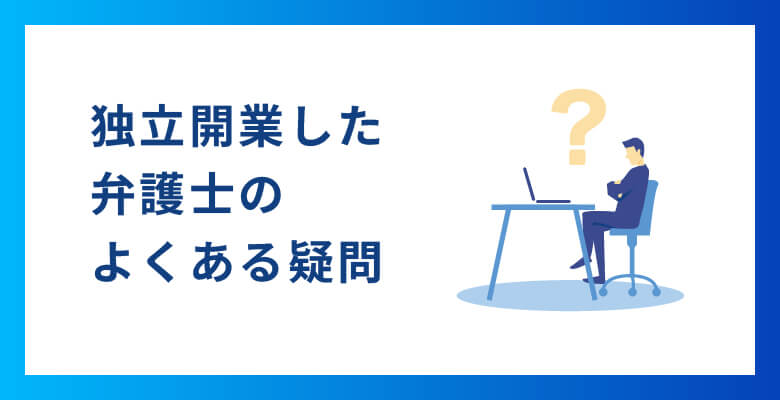 独立開業した
弁護士の
よくある疑問

?